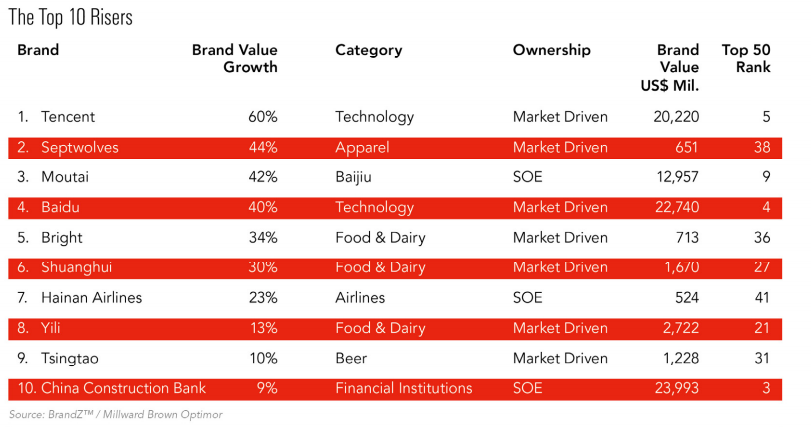 The Top 10 Risers

| Brand | Brand Value Growth | Category | Ownership | Brand Value US$ Mil. | Top 50 Rank |
|---|---|---|---|---|---|
| 1. Tencent | 60% | Technology | Market Driven | 20,220 | 5 |
| 2. Septwolves | 44% | Apparel | Market Driven | 651 | 38 |
| 3. Moutai | 42% | Baijiu | SOE | 12,957 | 9 |
| 4. Baidu | 40% | Technology | Market Driven | 22,740 | 4 |
| 5. Bright | 34% | Food & Dairy | Market Driven | 713 | 36 |
| 6. Shuanghui | 30% | Food & Dairy | Market Driven | 1,670 | 27 |
| 7. Hainan Airlines | 23% | Airlines | SOE | 524 | 41 |
| 8. Yili | 13% | Food & Dairy | Market Driven | 2,722 | 21 |
| 9. Tsingtao | 10% | Beer | Market Driven | 1,228 | 31 |
| 10. China Construction Bank | 9% | Financial Institutions | SOE | 23,993 | 3 |

Source: BrandZ™ / Millward Brown Optimor